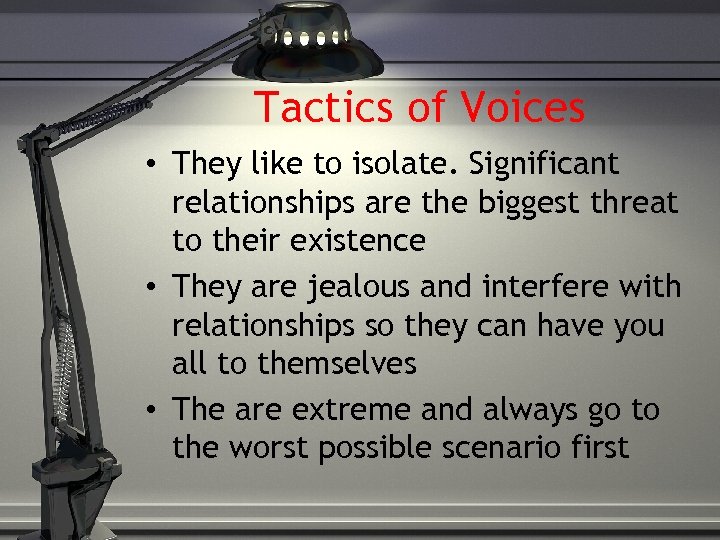 Tactics of Voices

• They like to isolate. Significant relationships are the biggest threat to their existence
• They are jealous and interfere with relationships so they can have you all to themselves
• The are extreme and always go to the worst possible scenario first